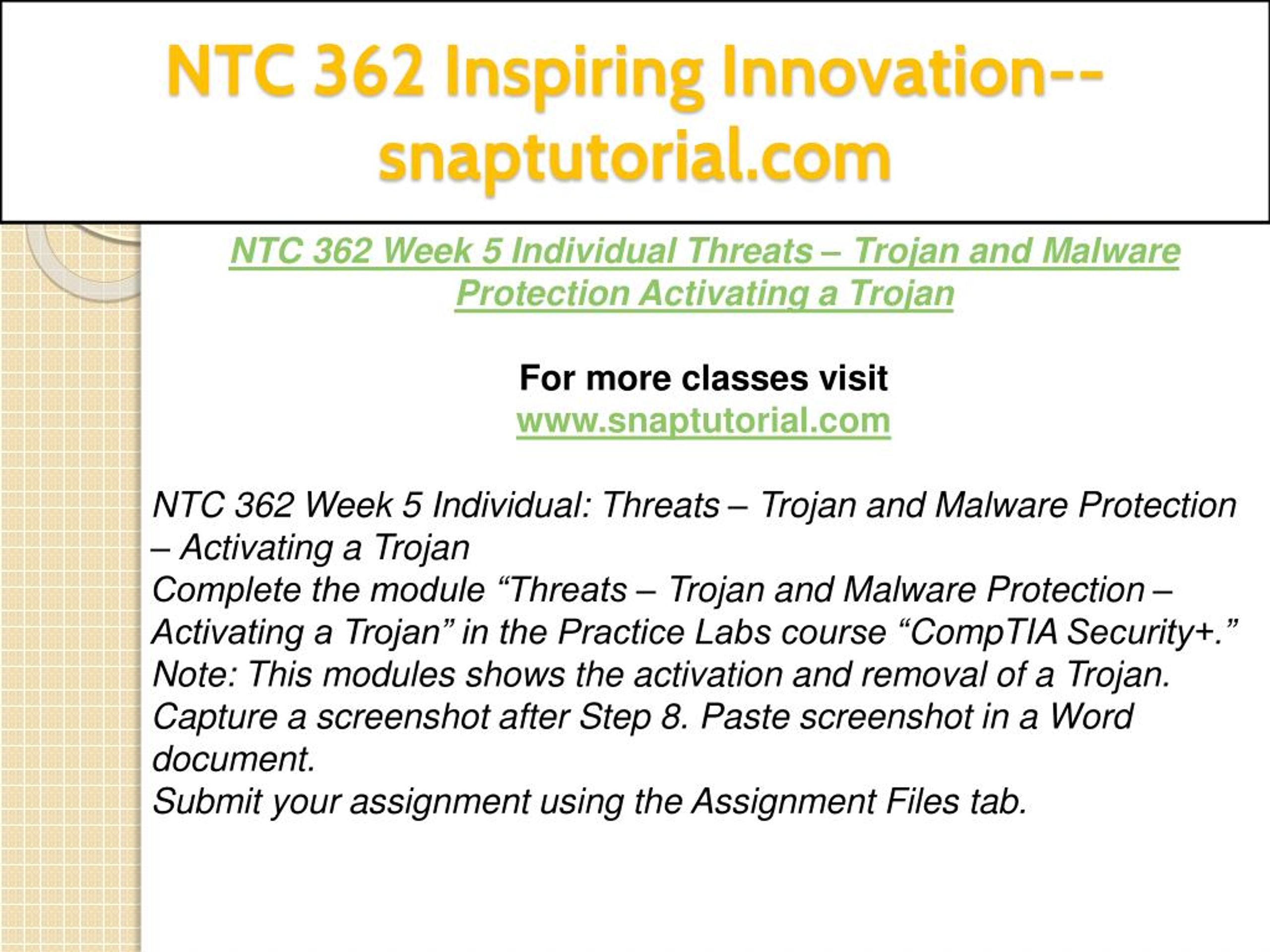 NTC 362 Inspiring Innovation--snaptutorial.com

NTC 362 Week 5 Individual Threats – Trojan and Malware Protection Activating a Trojan

For more classes visit
www.snaptutorial.com

NTC 362 Week 5 Individual: Threats – Trojan and Malware Protection – Activating a Trojan
Complete the module “Threats – Trojan and Malware Protection – Activating a Trojan” in the Practice Labs course “CompTIA Security+.”
Note: This modules shows the activation and removal of a Trojan.
Capture a screenshot after Step 8. Paste screenshot in a Word document.
Submit your assignment using the Assignment Files tab.